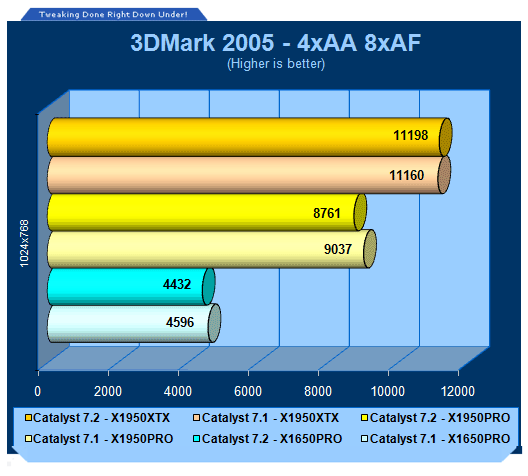 Tweaking Done Right Down Under!

3DMark 2005 - 4xAA 8xAF
(Higher is better)

1024x768

11198
11160
8761
9037
4432
4596

0
2000
4000
6000
8000
10000
12000

Catalyst 7.2 - X1950XTX
Catalyst 7.1 - X1950XTX
Catalyst 7.2 - X1950PRO
Catalyst 7.1 - X1950PRO
Catalyst 7.2 - X1650PRO
Catalyst 7.1 - X1650PRO